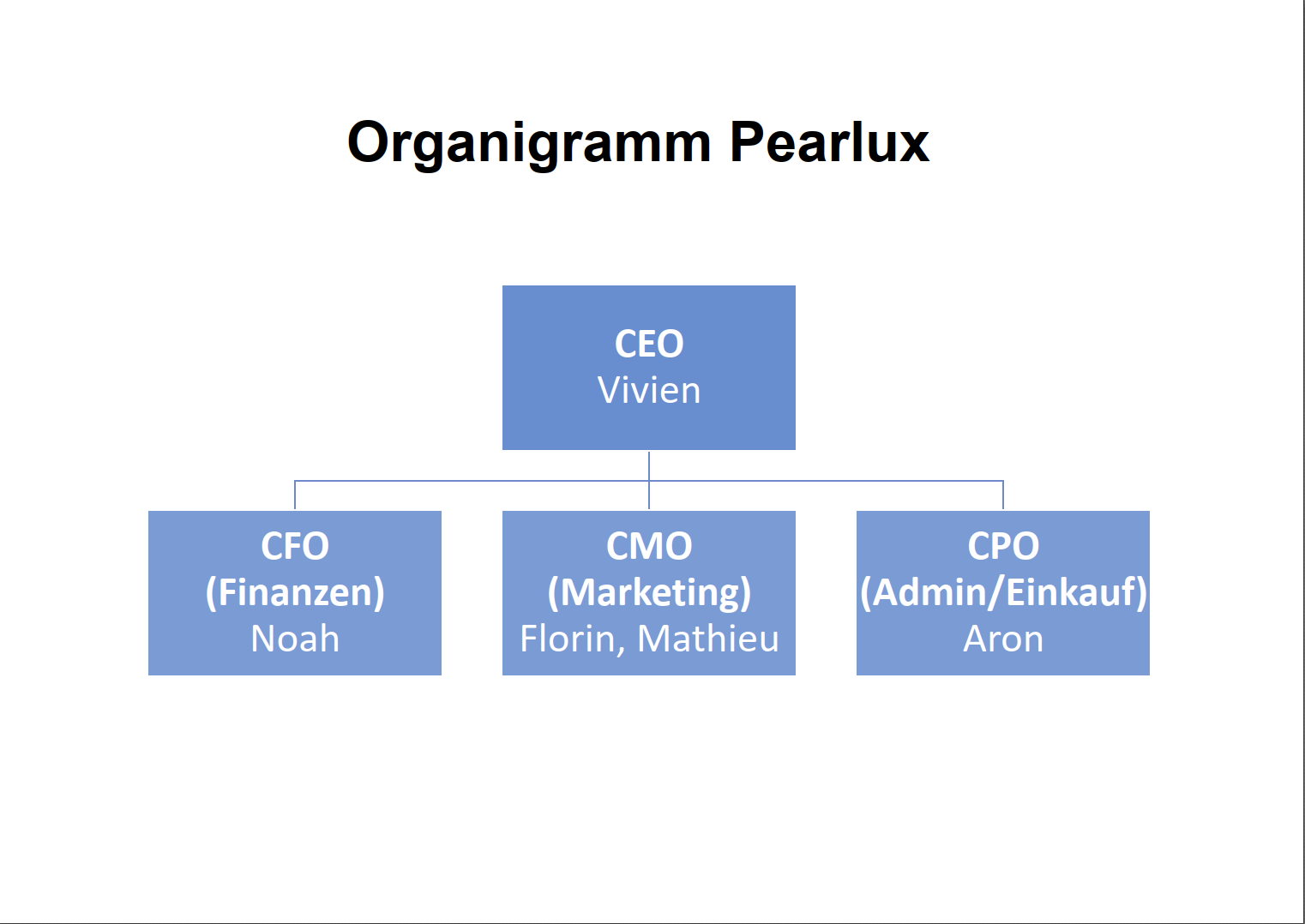 Organigramm Pearlux

CEO
Vivien

CFO
(Finanzen)
Noah

CMO
(Marketing)
Florin, Mathieu

CPO
(Admin/Einkauf)
Aron